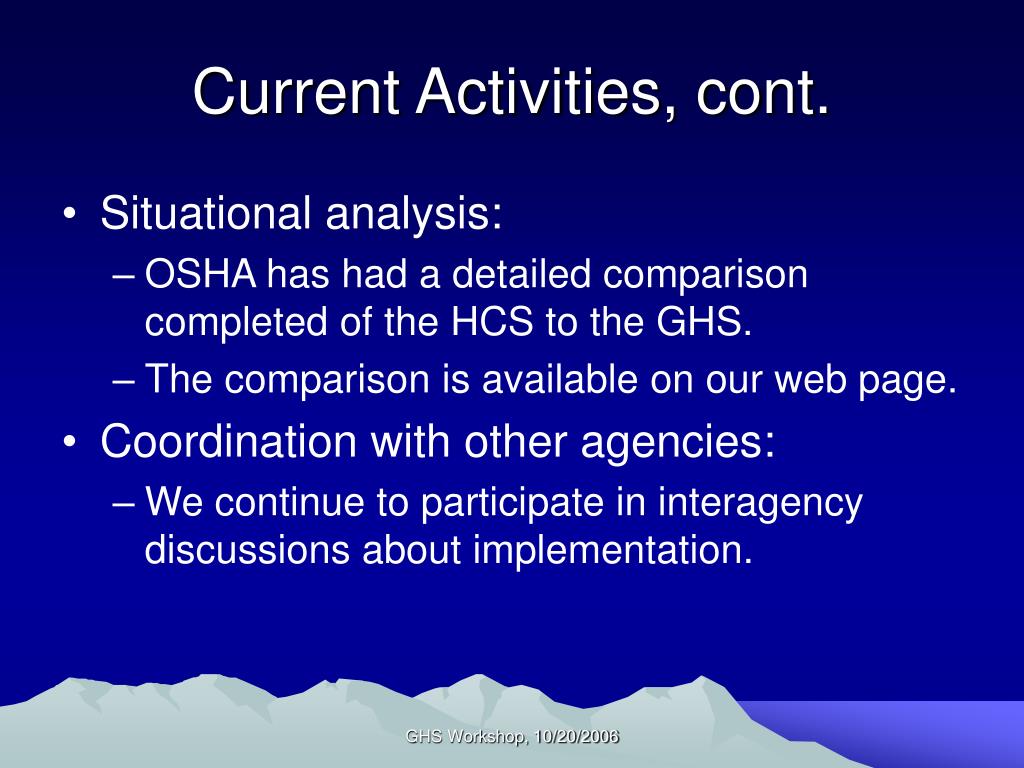 Current Activities, cont.

• Situational analysis:

– OSHA has had a detailed comparison completed of the HCS to the GHS.

– The comparison is available on our web page.

• Coordination with other agencies:

– We continue to participate in interagency discussions about implementation.

GHS Workshop, 10/20/2006